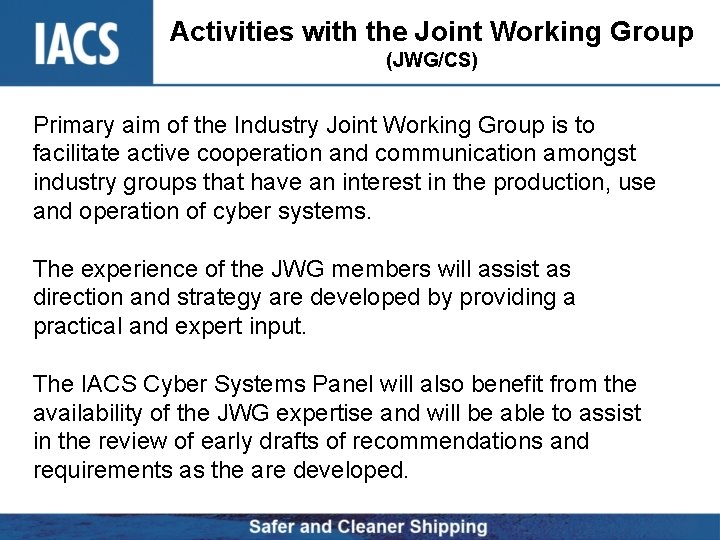 IACS

Activities with the Joint Working Group
(JWG/CS)

Primary aim of the Industry Joint Working Group is to facilitate active cooperation and communication amongst industry groups that have an interest in the production, use and operation of cyber systems.

The experience of the JWG members will assist as direction and strategy are developed by providing a practical and expert input.

The IACS Cyber Systems Panel will also benefit from the availability of the JWG expertise and will be able to assist in the review of early drafts of recommendations and requirements as the are developed.

Safer and Cleaner Shipping